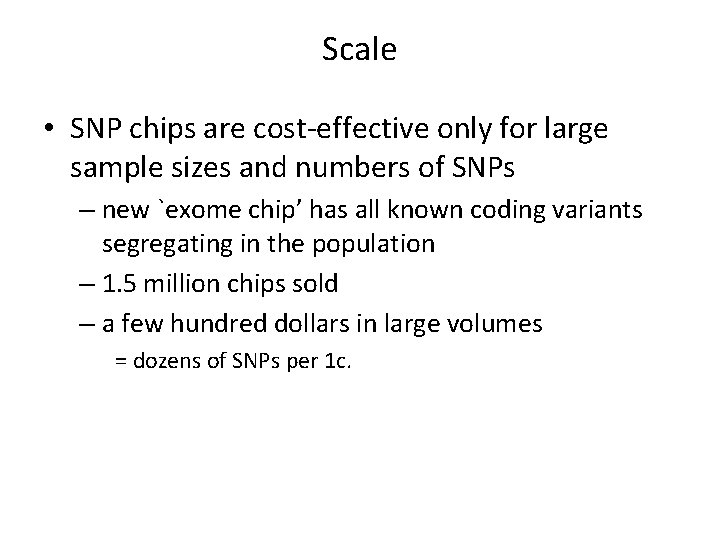 Scale

• SNP chips are cost-effective only for large sample sizes and numbers of SNPs

– new `exome chip’ has all known coding variants segregating in the population

– 1.5 million chips sold

– a few hundred dollars in large volumes

= dozens of SNPs per 1c.